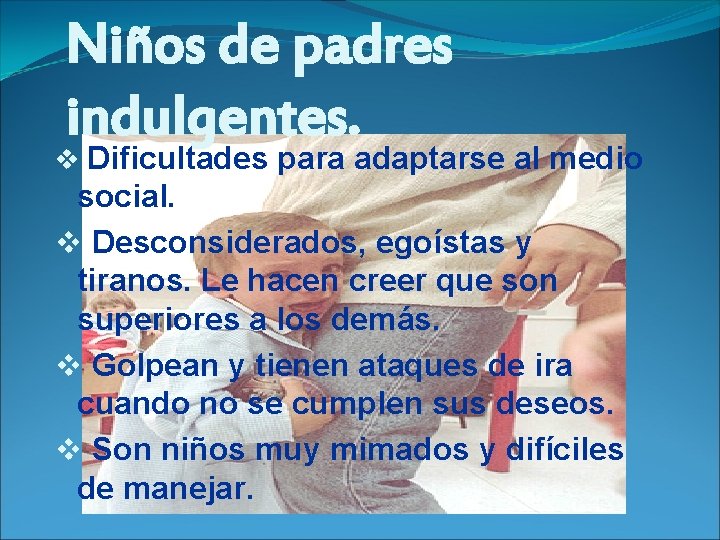 Niños de padres indulgentes.

❖ Dificultades para adaptarse al medio social.

❖ Desconsiderados, egoístas y tiranos. Le hacen creer que son superiores a los demás.

❖ Golpean y tienen ataques de ira cuando no se cumplen sus deseos.

❖ Son niños muy mimados y difíciles de manejar.